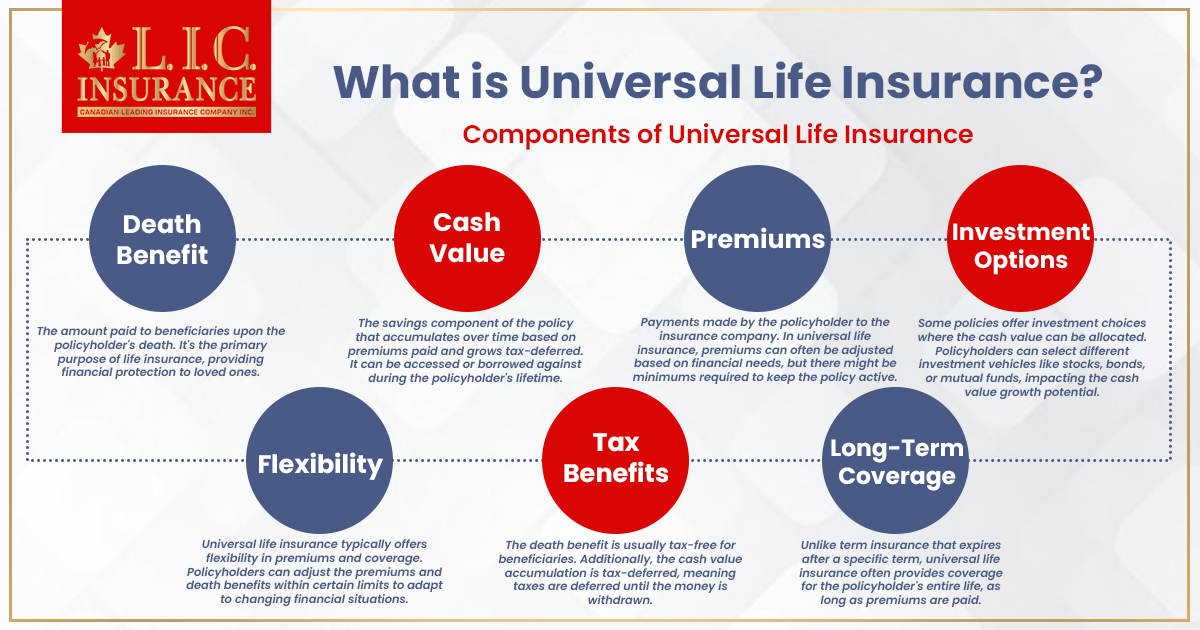 L.I.C. INSURANCE
CANADIAN LEADING INSURANCE COMPANY INC.

What is Universal Life Insurance?

Components of Universal Life Insurance

Death Benefit

The amount paid to beneficiaries upon the policyholder's death. It's the primary purpose of life insurance, providing financial protection to loved ones.

Cash Value

The savings component of the policy that accumulates over time based on premiums paid and grows tax-deferred. It can be accessed or borrowed against during the policyholder's lifetime.

Premiums

Payments made by the policyholder to the insurance company. In universal life insurance, premiums can often be adjusted based on financial needs, but there might be minimums required to keep the policy active.

Investment Options

Some policies offer investment choices where the cash value can be allocated. Policyholders can select different investment vehicles like stocks, bonds, or mutual funds, impacting the cash value growth potential.

Flexibility

Universal life insurance typically offers flexibility in premiums and coverage. Policyholders can adjust the premiums and death benefits within certain limits to adapt to changing financial situations.

Tax Benefits

The death benefit is usually tax-free for beneficiaries. Additionally, the cash value accumulation is tax-deferred, meaning taxes are deferred until the money is withdrawn.

Long-Term Coverage

Unlike term insurance that expires after a specific term, universal life insurance often provides coverage for the policyholder's entire life, as long as premiums are paid.